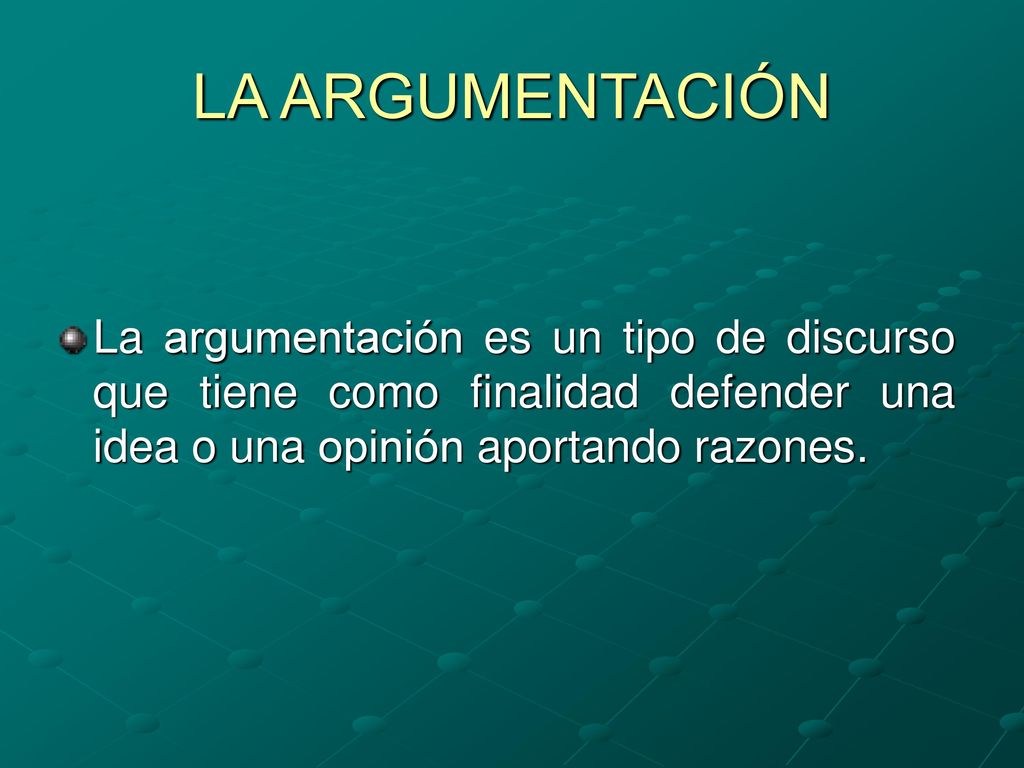 LA ARGUMENTACIÓN

La argumentación es un tipo de discurso que tiene como finalidad defender una idea o una opinión aportando razones.